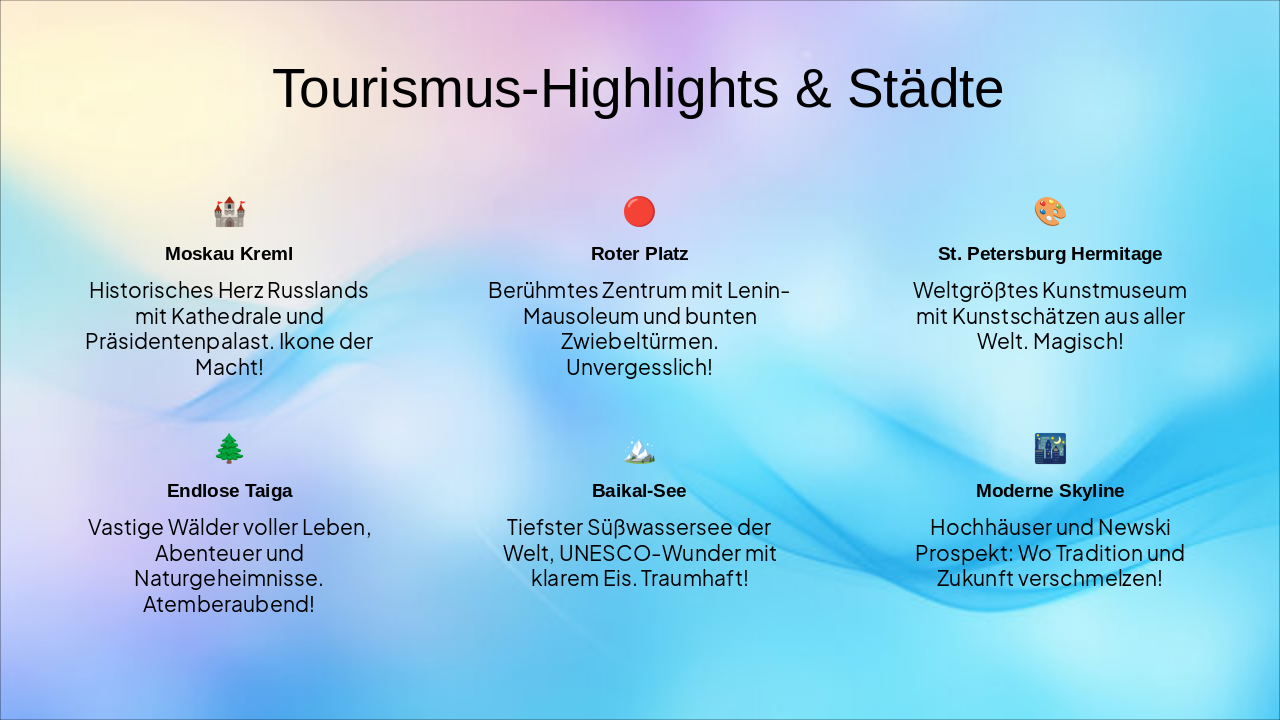 Tourismus-Highlights & Städte

Moskau Kreml

Historisches Herz Russlands mit Kathedrale und Präsidentenpalast. Ikone der Macht!

Roter Platz

Berühmtes Zentrum mit Lenin-Mausoleum und bunten Zwiebeltürmen. Unvergesslich!

St. Petersburg Hermitage

Weltgrößtes Kunstmuseum mit Kunstschätzen aus aller Welt. Magisch!

Endlose Taiga

Vastige Wälder voller Leben, Abenteuer und Naturgeheimnisse. Atemberaubend!

Baikal-See

Tiefster Süßwassersee der Welt, UNESCO-Wunder mit klarem Eis. Traumhaft!

Moderne Skyline

Hochhäuser und Newski Prospekt: Wo Tradition und Zukunft verschmelzen!